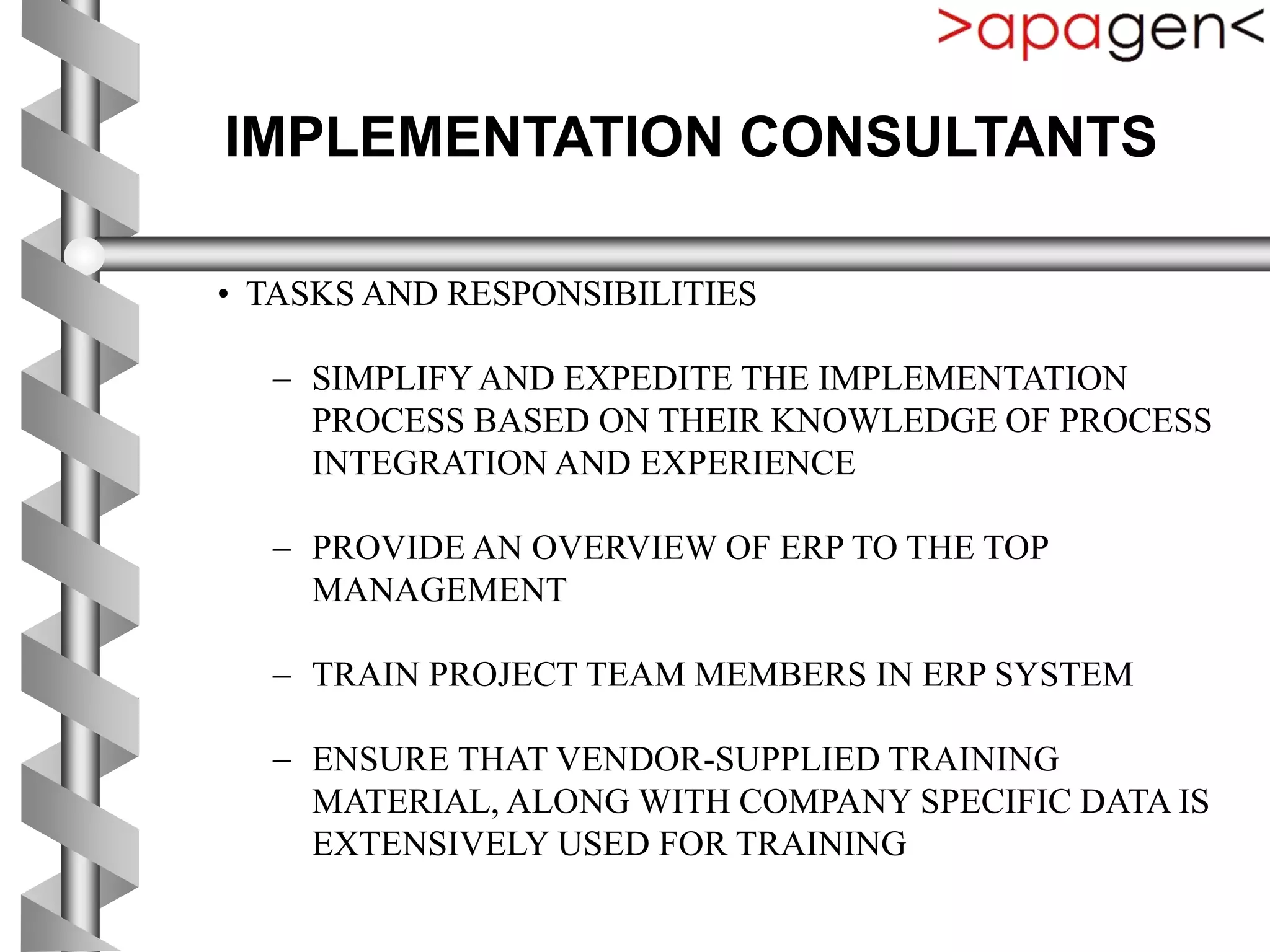 >apagen<

IMPLEMENTATION CONSULTANTS

• TASKS AND RESPONSIBILITIES

– SIMPLIFY AND EXPEDITE THE IMPLEMENTATION PROCESS BASED ON THEIR KNOWLEDGE OF PROCESS INTEGRATION AND EXPERIENCE

– PROVIDE AN OVERVIEW OF ERP TO THE TOP MANAGEMENT

– TRAIN PROJECT TEAM MEMBERS IN ERP SYSTEM

– ENSURE THAT VENDOR-SUPPLIED TRAINING MATERIAL, ALONG WITH COMPANY SPECIFIC DATA IS EXTENSIVELY USED FOR TRAINING